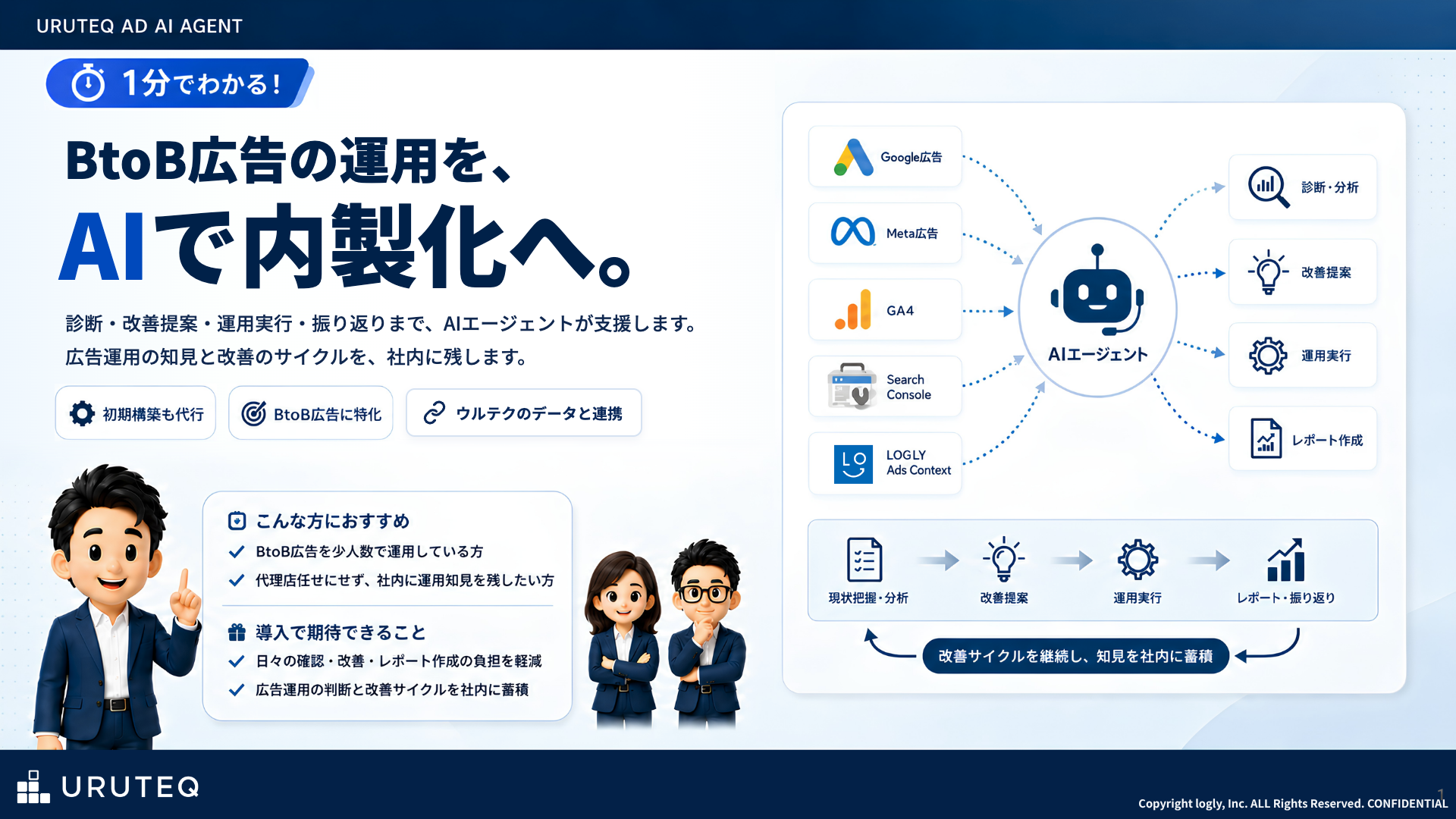 URUTEQ AD AI AGENT

1分でわかる!

BtoB広告の運用を、

AIで内製化へ。

診断・改善提案・運用実行・振り返りまで、AIエージェントが支援します。
広告運用の知見と改善のサイクルを、社内に残します。

初期構築も代行

BtoB広告に特化

ウルテクのデータと連携

こんな方におすすめ
✓ BtoB広告を少人数で運用している方
✓ 代理店任せにせず、社内に運用知見を残したい方

導入で期待できること
✓ 日々の確認・改善・レポート作成の負担を軽減
✓ 広告運用の判断と改善サイクルを社内に蓄積

Google広告

Meta広告

GA4

Search Console

LOGLY Ads Context

AIエージェント

診断・分析

改善提案

運用実行

レポート作成

現状把握・分析

改善提案

運用実行

レポート・振り返り

改善サイクルを継続し、知見を社内に蓄積

URUTEQ

Copyright logly, Inc. ALL Rights Reserved. CONFIDENTIAL

1